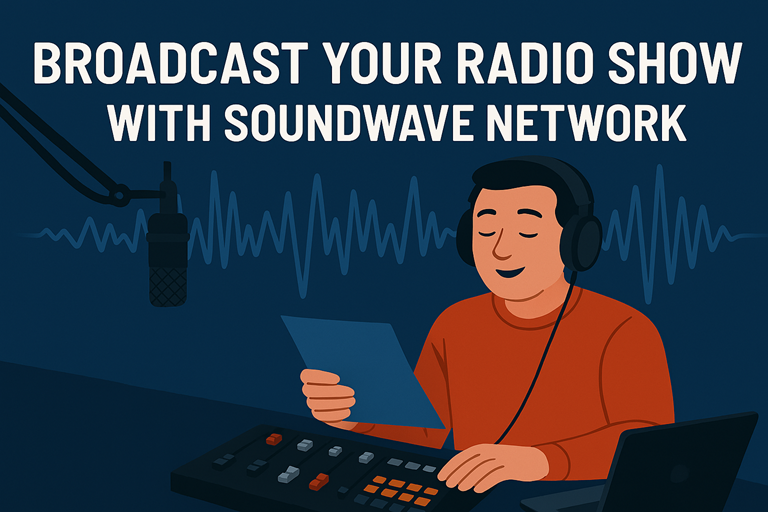 BROADCAST YOUR RADIO SHOW WITH SOUNDWAVE NETWORK